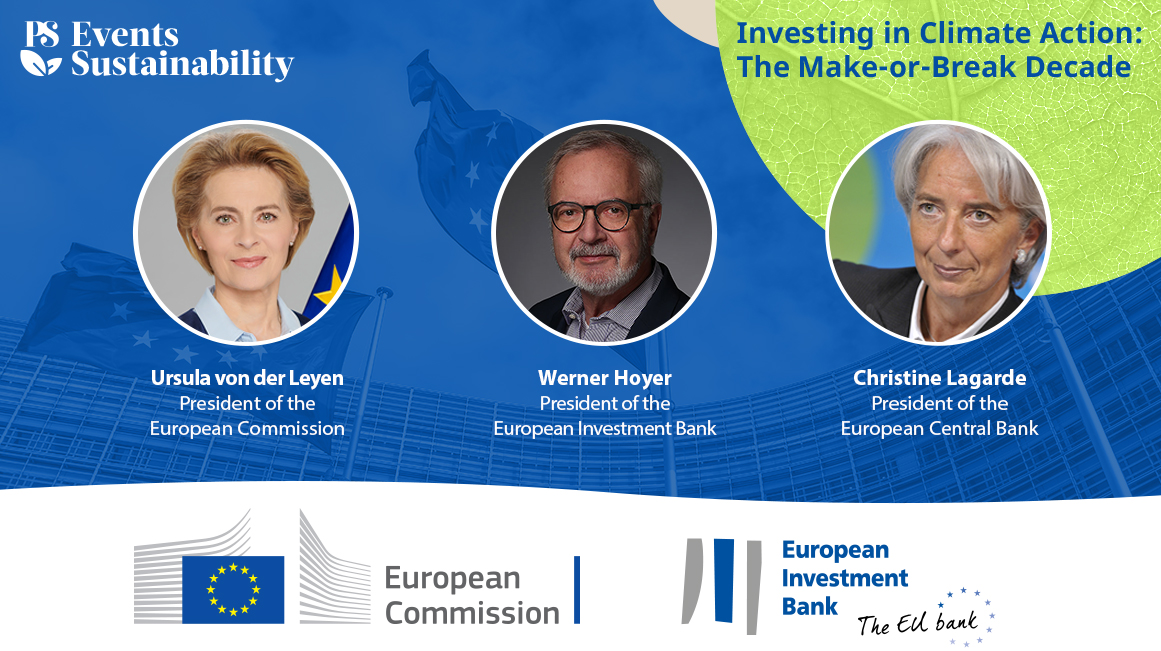 PS Events Sustainability

Investing in Climate Action: The Make-or-Break Decade

Ursula von der Leyen
President of the European Commission

Werner Hoyer
President of the European Investment Bank

Christine Lagarde
President of the European Central Bank

European Commission

European Investment Bank
The EU bank